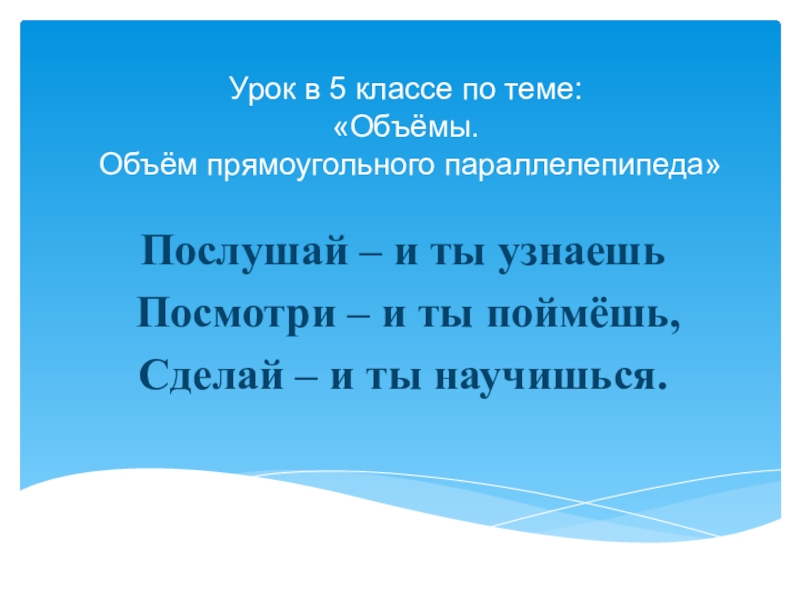 Урок в 5 классе по теме:
«Объёмы.
Объём прямоугольного параллелепипеда»

Послушай – и ты узнаешь
Посмотри – и ты поймёшь,
Сделай – и ты научишься.